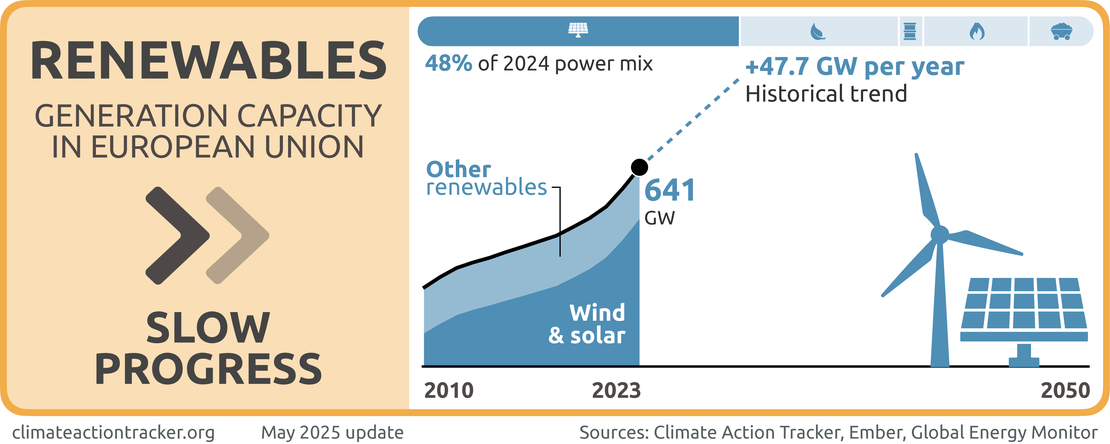 RENEWABLES

GENERATION CAPACITY IN EUROPEAN UNION

SLOW PROGRESS

48% of 2024 power mix

+47.7 GW per year
Historical trend

Other renewables

641 GW

Wind & solar

2010

2023

2050

climateactiontracker.org

May 2025 update

Sources: Climate Action Tracker, Ember, Global Energy Monitor